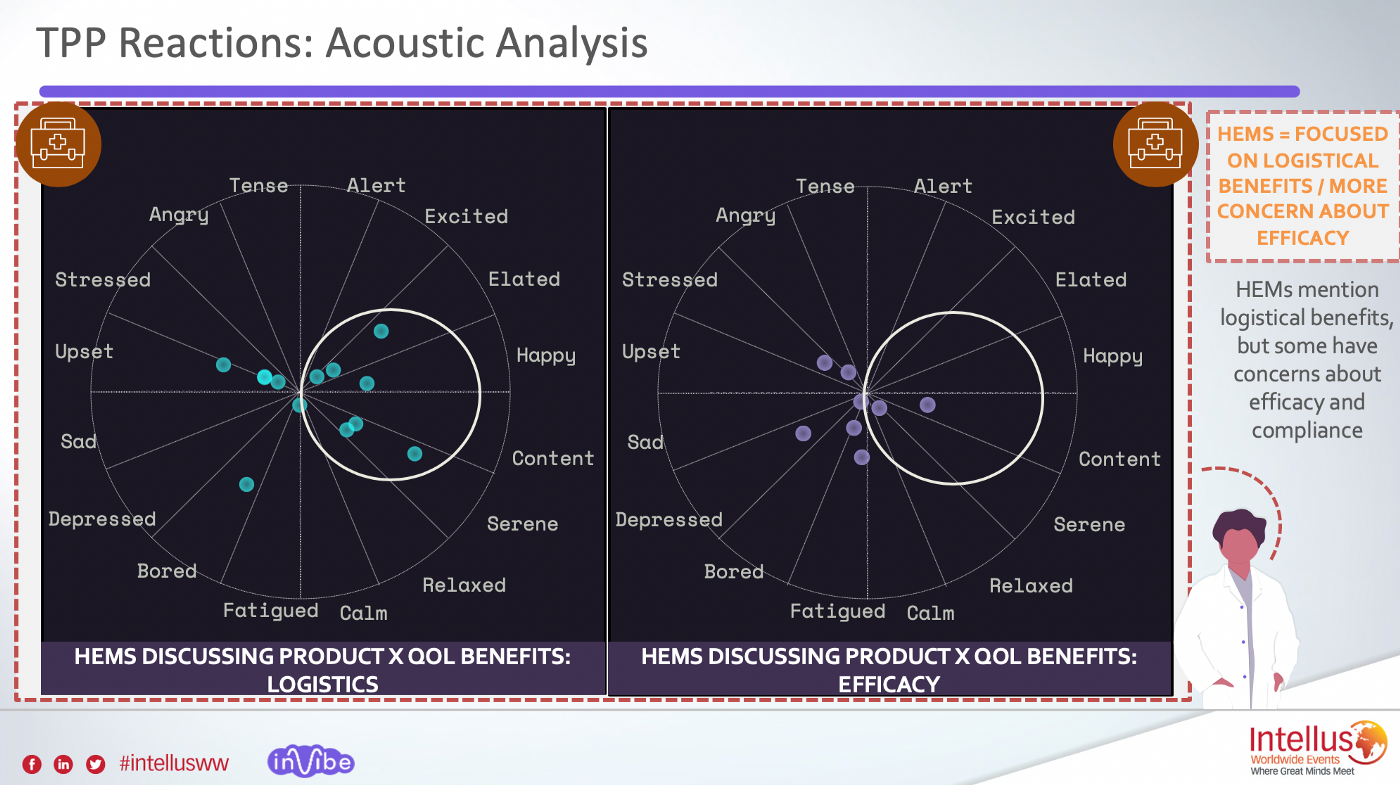 TPP Reactions: Acoustic Analysis

Tense
Alert
Excited
Elated
Happy
Content
Serene
Relaxed
Calm
Fatigued
Bored
Depressed
Sad
Upset
Stressed
Angry

HEMS DISCUSSING PRODUCT X QOL BENEFITS: LOGISTICS

Tense
Alert
Excited
Elated
Happy
Content
Serene
Relaxed
Calm
Fatigued
Bored
Depressed
Sad
Upset
Stressed
Angry

HEMS DISCUSSING PRODUCT X QOL BENEFITS: EFFICACY

HEMS = FOCUSED ON LOGISTICAL BENEFITS / MORE CONCERN ABOUT EFFICACY

HEMs mention logistical benefits, but some have concerns about efficacy and compliance

#intellusww

inVibe

Intellus Worldwide Events
Where Great Minds Meet